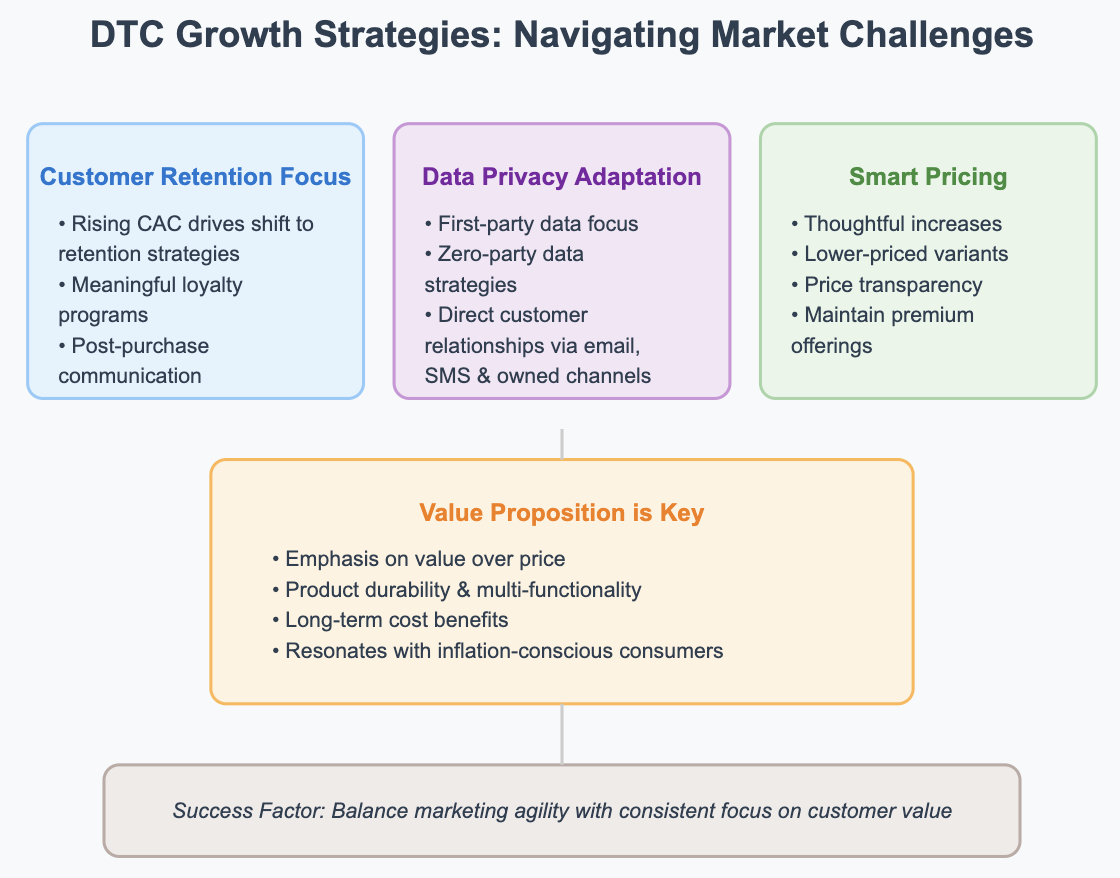 DTC Growth Strategies: Navigating Market Challenges

Customer Retention Focus

• Rising CAC drives shift to retention strategies
• Meaningful loyalty programs
• Post-purchase communication

Data Privacy Adaptation

• First-party data focus
• Zero-party data strategies
• Direct customer relationships via email, SMS & owned channels

Smart Pricing

• Thoughtful increases
• Lower-priced variants
• Price transparency
• Maintain premium offerings

Value Proposition is Key

• Emphasis on value over price
• Product durability & multi-functionality
• Long-term cost benefits
• Resonates with inflation-conscious consumers

Success Factor: Balance marketing agility with consistent focus on customer value